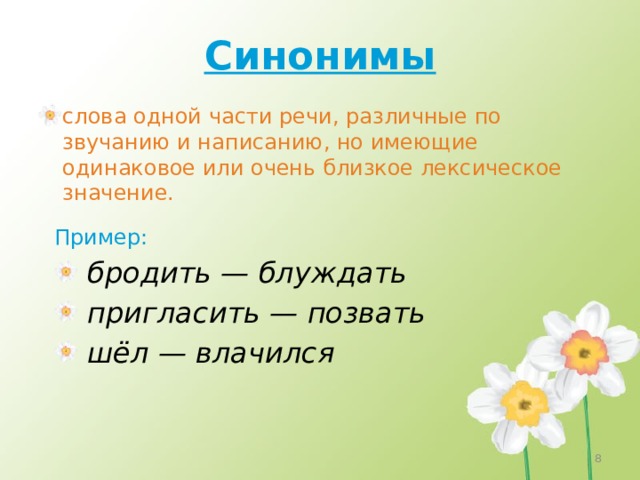 Синонимы

слова одной части речи, различные по звучанию и написанию, но имеющие одинаковое или очень близкое лексическое значение.

Пример:

бродить — блуждать

пригласить — позвать

шёл — влачился

8